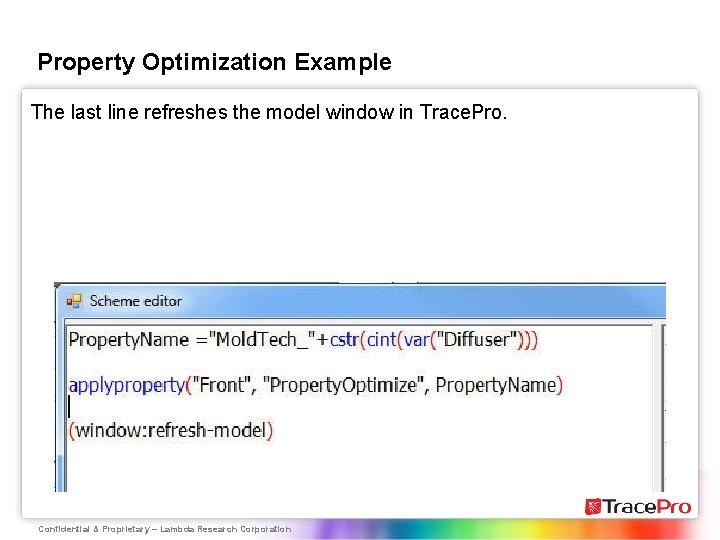 Property Optimization Example

The last line refreshes the model window in TracePro.

Scheme editor

PropertyName ="MoldTech_"+cstr(cint(var("Diffuser")))

applyproperty("Front", "PropertyOptimize", PropertyName)

(window:refresh-model)

TracePro

Confidential & Proprietary – Lambda Research Corporation